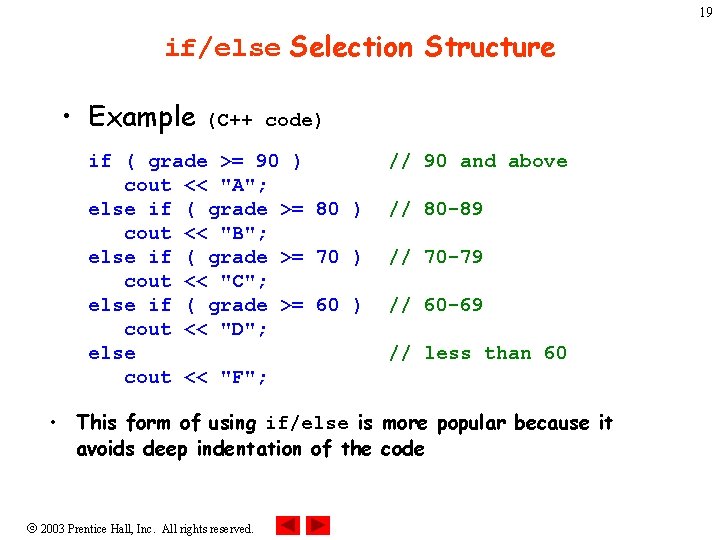 19

if/else Selection Structure

• Example (C++ code)

if ( grade >= 90 )        // 90 and above
   cout << "A";
else if ( grade >= 80 )   // 80-89
   cout << "B";
else if ( grade >= 70 )   // 70-79
   cout << "C";
else if ( grade >= 60 )   // 60-69
   cout << "D";
else                      // less than 60
   cout << "F";

• This form of using if/else is more popular because it avoids deep indentation of the code

© 2003 Prentice Hall, Inc. All rights reserved.